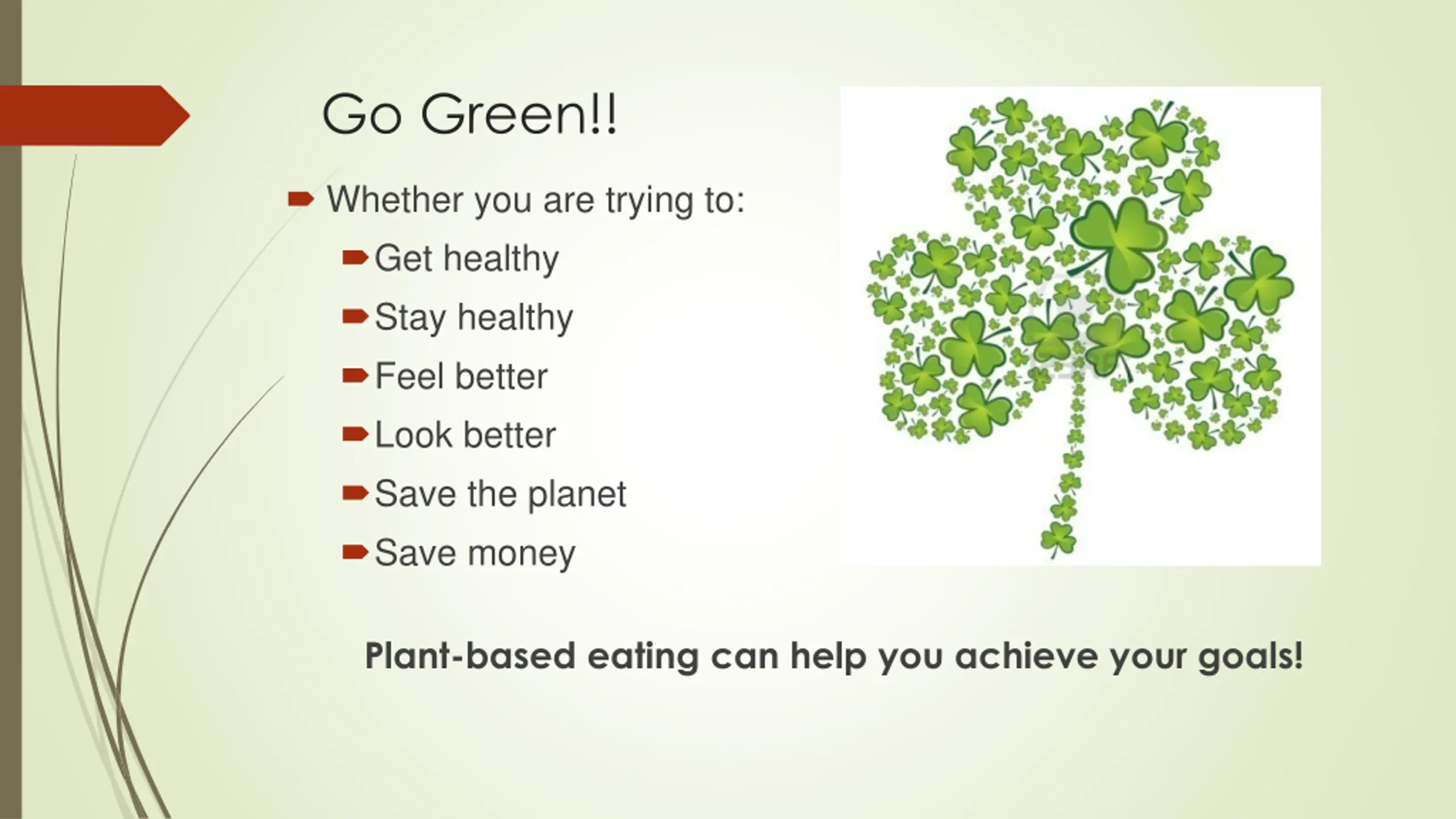 Go Green!!

Whether you are trying to:

Get healthy

Stay healthy

Feel better

Look better

Save the planet

Save money

Plant-based eating can help you achieve your goals!